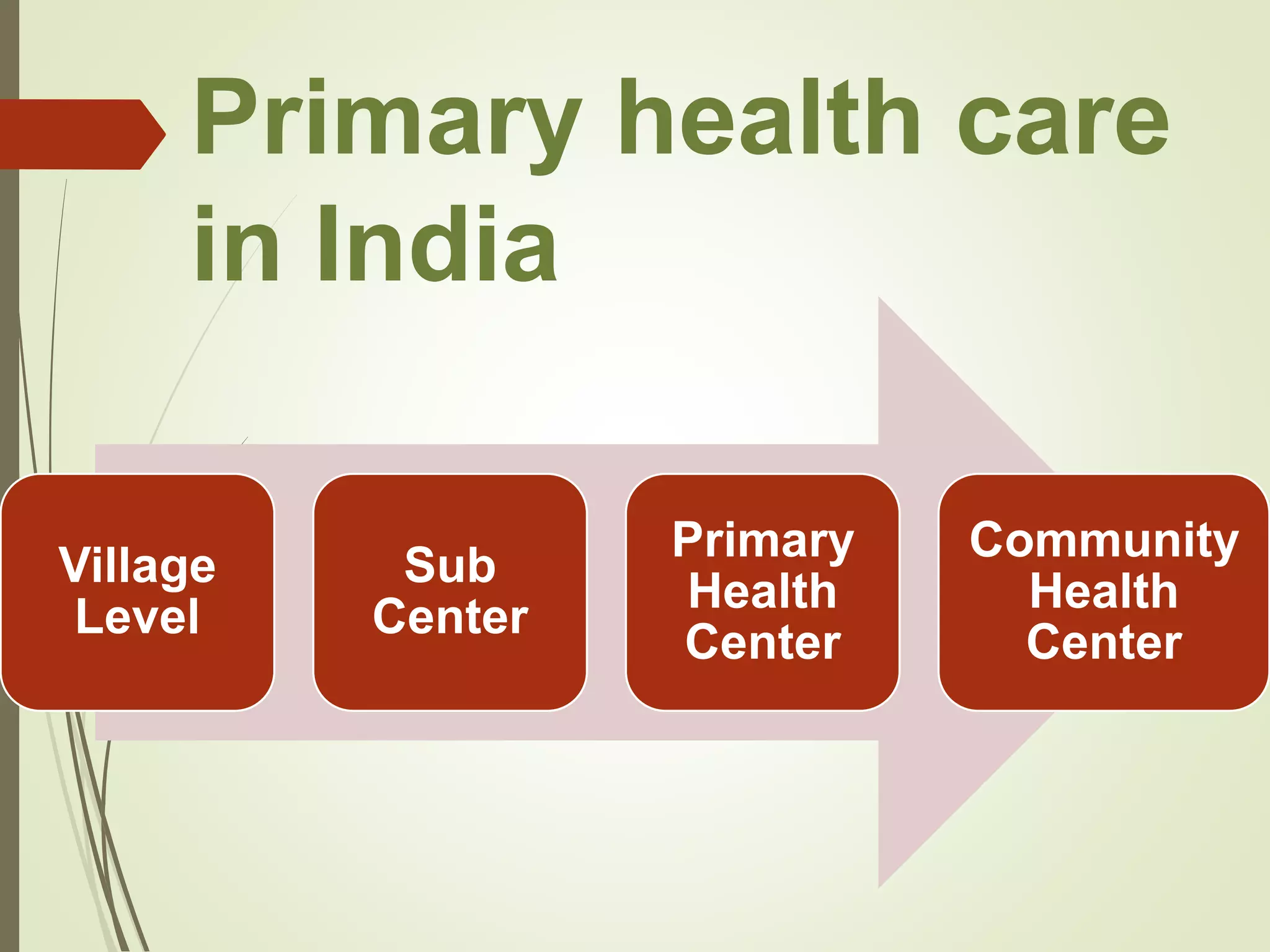 Primary health care in India

Village Level

Sub Center

Primary Health Center

Community Health Center